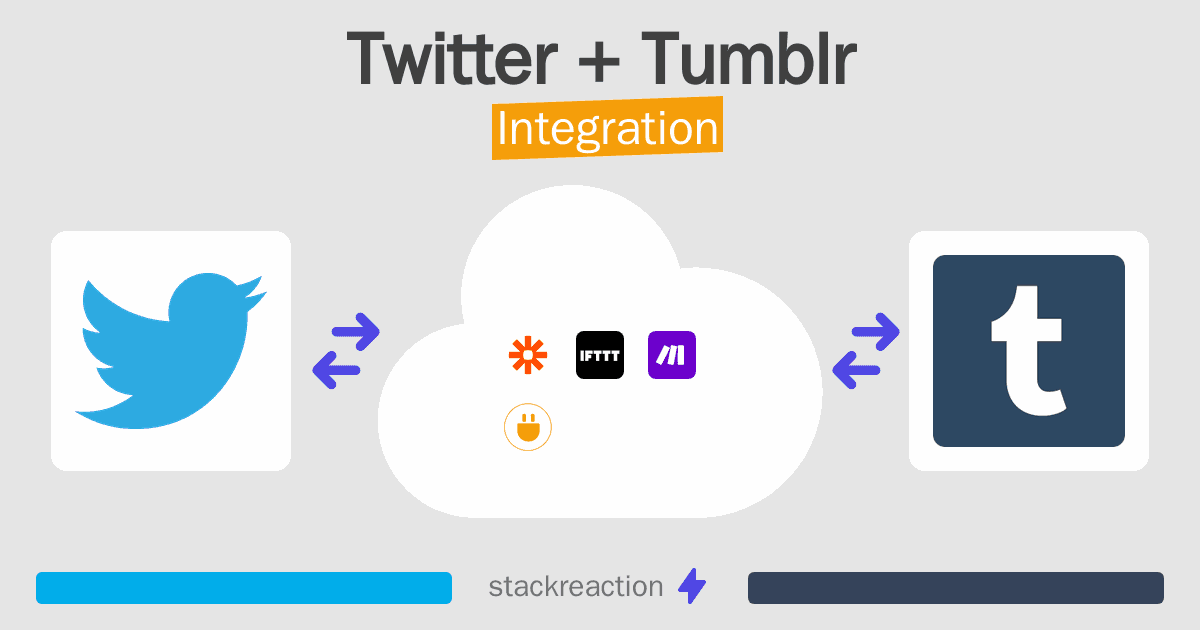 Twitter + Tumblr
Integration

IFTTT

t

stackreaction